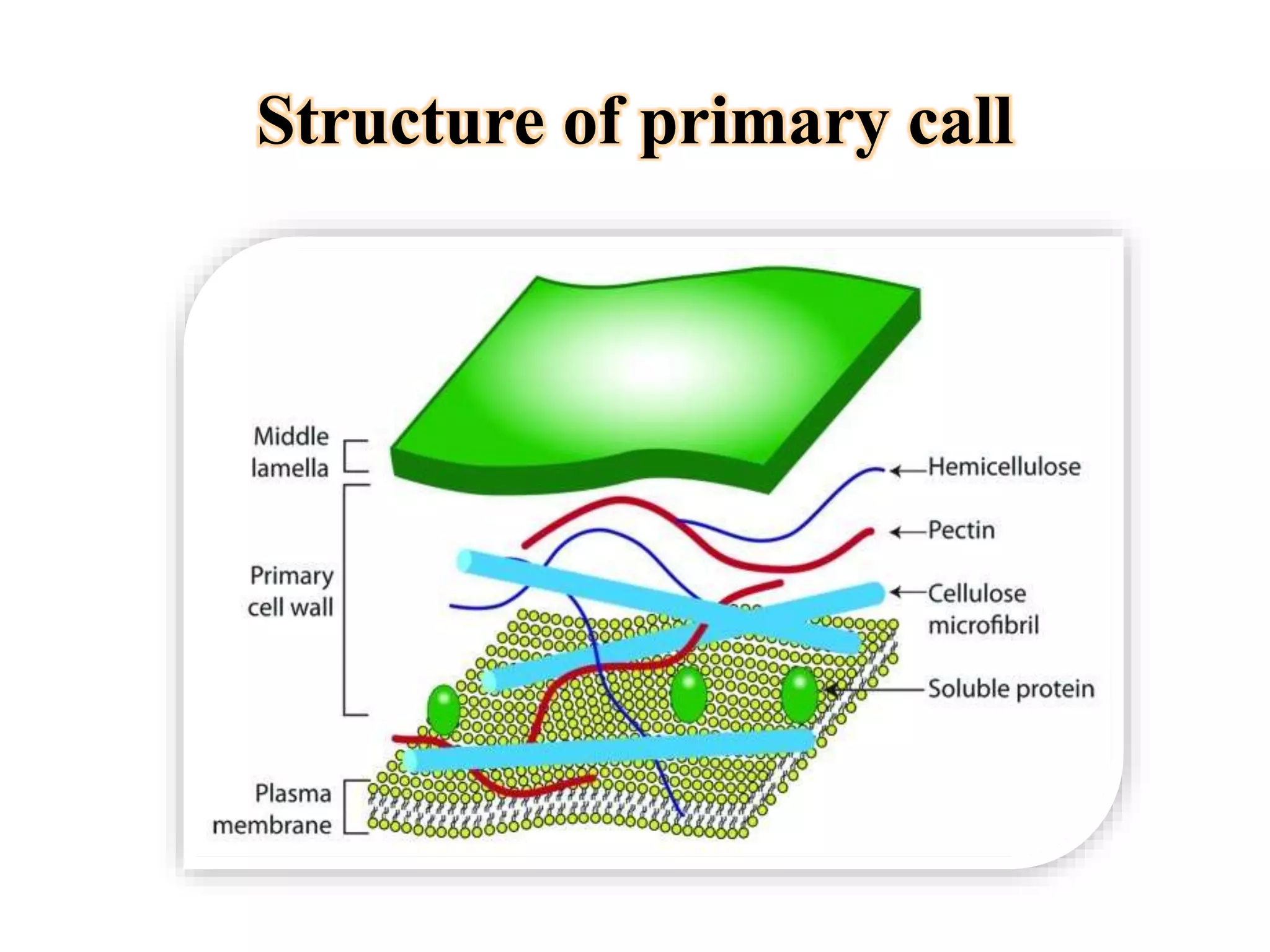 Structure of primary call

Middle lamella

Primary cell wall

Plasma membrane

Hemicellulose

Pectin

Cellulose microfibril

Soluble protein